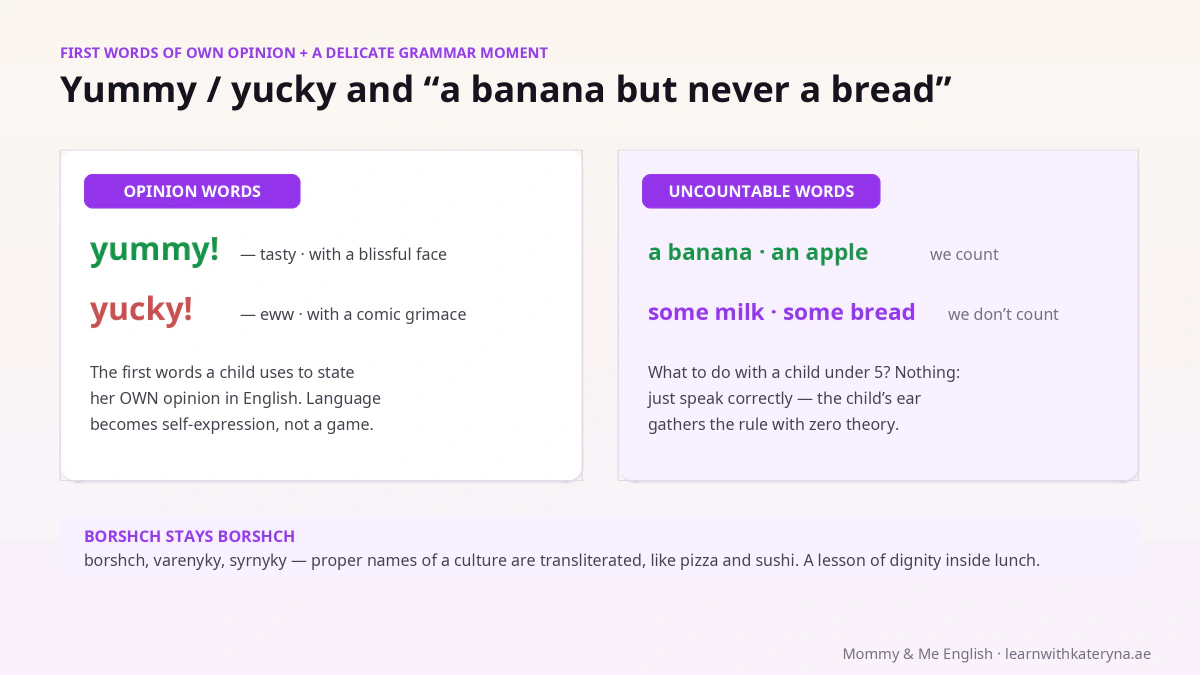 FIRST WORDS OF OWN OPINION + A DELICATE GRAMMAR MOMENT

Yummy / yucky and “a banana but never a bread”

OPINION WORDS

yummy! — tasty · with a blissful face

yucky! — eww · with a comic grimace

The first words a child uses to state her OWN opinion in English. Language becomes self-expression, not a game.

UNCOUNTABLE WORDS

a banana · an apple we count

some milk · some bread we don’t count

What to do with a child under 5? Nothing: just speak correctly — the child’s ear gathers the rule with zero theory.

BORSHCH STAYS BORSHCH

borshch, varenyky, syrnyky — proper names of a culture are transliterated, like pizza and sushi. A lesson of dignity inside lunch.

Mommy & Me English · learnwithkateryna.ae